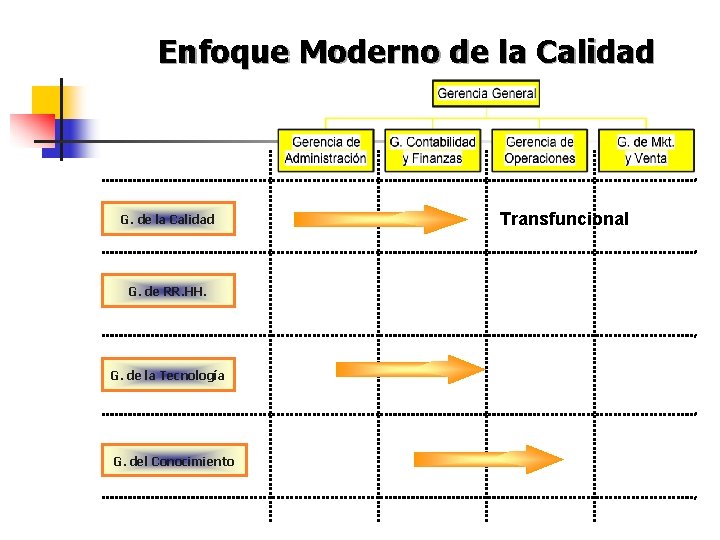 Enfoque Moderno de la Calidad

Gerencia General

Gerencia de Administración

G. Contabilidad y Finanzas

Gerencia de Operaciones

G. de Mkt. y Venta

G. de la Calidad

Transfuncional

G. de RR.HH.

G. de la Tecnología

G. del Conocimiento